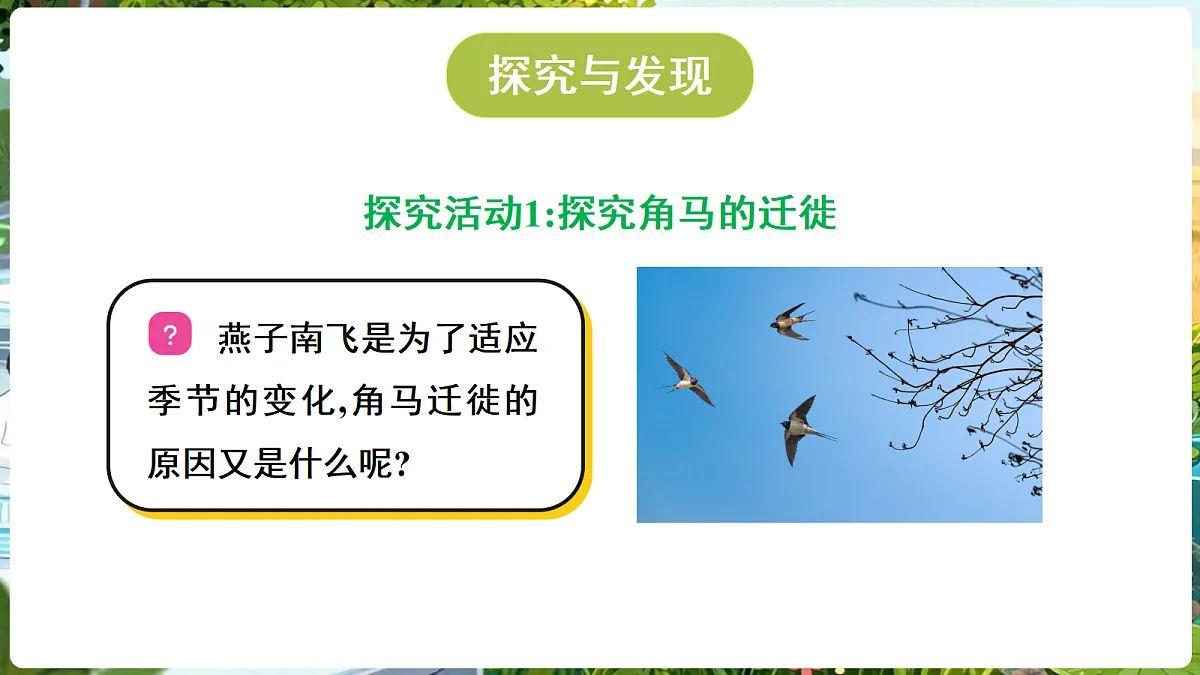 探究与发现

探究活动1:探究角马的迁徙

? 燕子南飞是为了适应季节的变化,角马迁徙的原因又是什么呢?